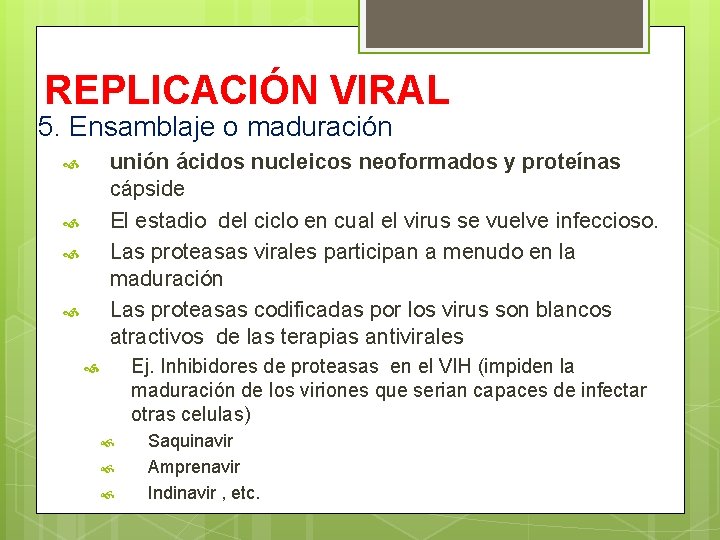 REPLICACIÓN VIRAL

5. Ensamblaje o maduración

unión ácidos nucleicos neoformados y proteínas cápside

El estadio del ciclo en cual el virus se vuelve infeccioso.

Las proteasas virales participan a menudo en la maduración

Las proteasas codificadas por los virus son blancos atractivos de las terapias antivirales

Ej. Inhibidores de proteasas en el VIH (impiden la maduración de los viriones que serian capaces de infectar otras celulas)

Saquinavir

Amprenavir

Indinavir , etc.